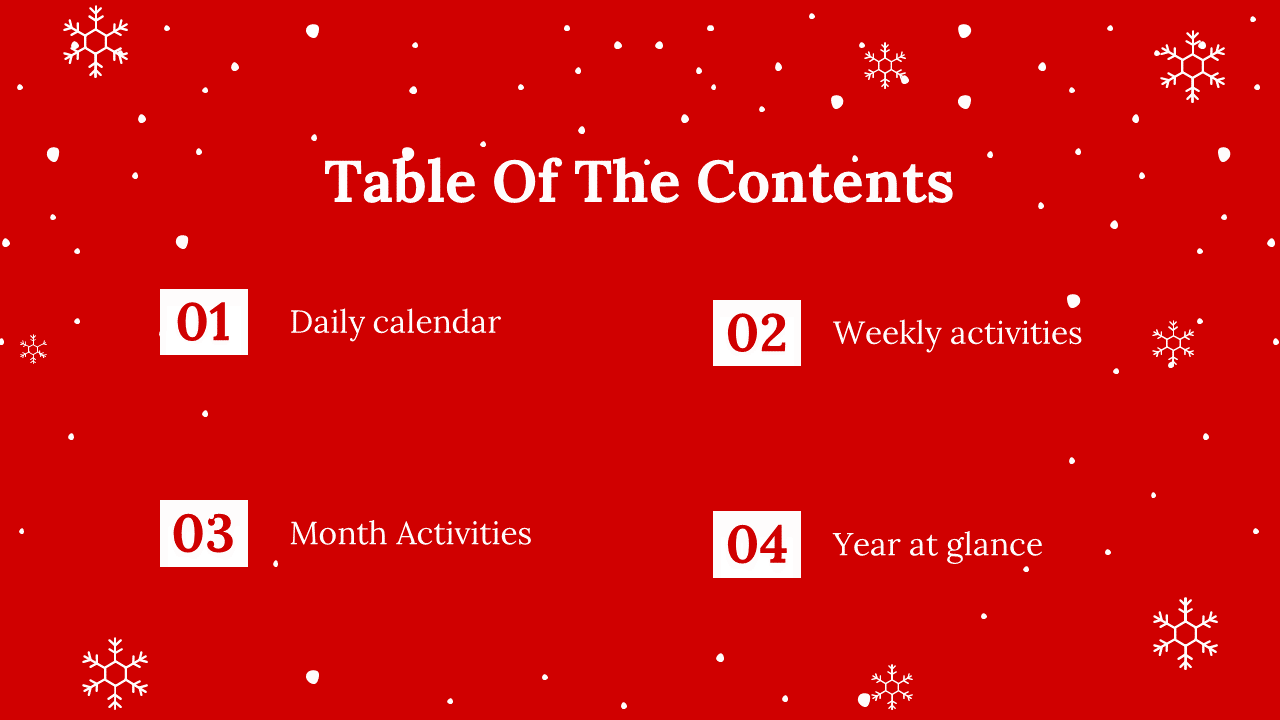 Table Of The Contents

01 Daily calendar

02 Weekly activities

03 Month Activities

04 Year at glance